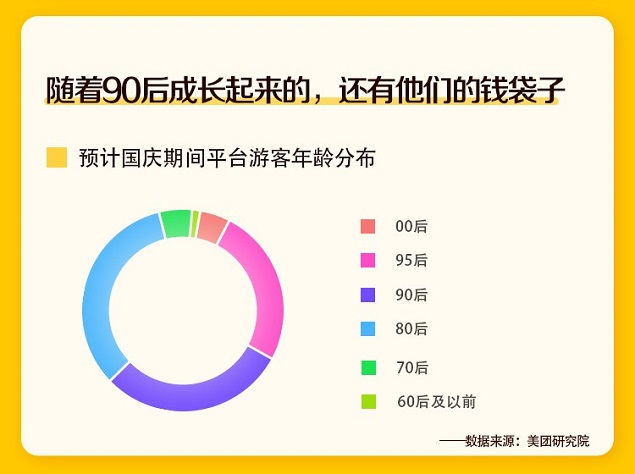 随着90后成长起来的，还有他们的钱袋子

预计国庆期间平台游客年龄分布

00后
95后
90后
80后
70后
60后及以前

——数据来源：美团研究院